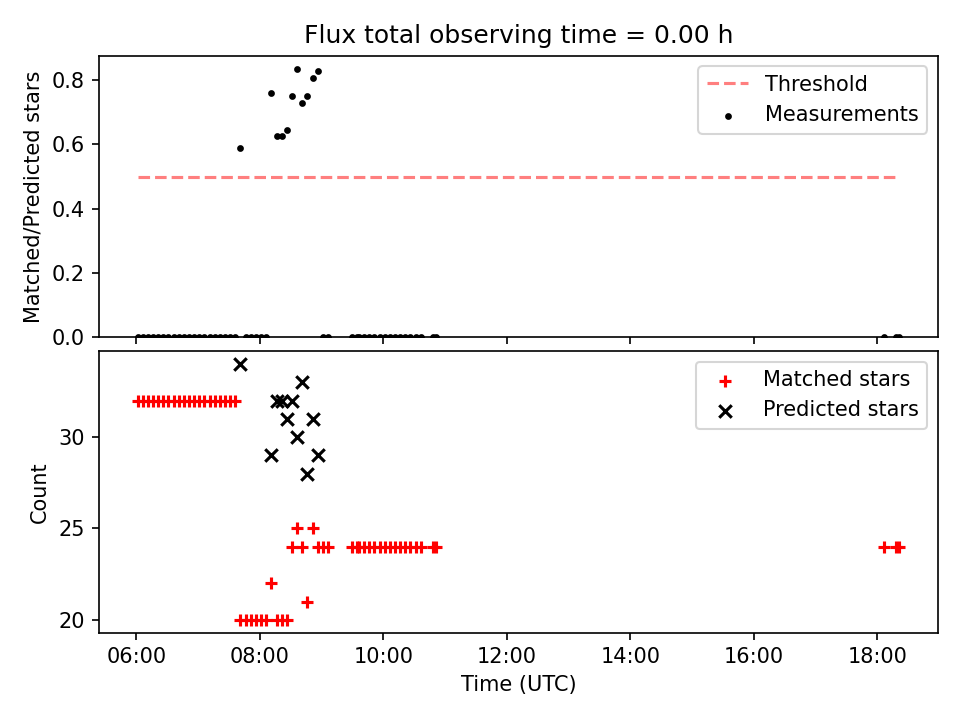 Flux total observing time = 0.00 h

Matched/Predicted stars

0.8
0.6
0.4
0.2
0.0

Threshold
Measurements

Count

30
25
20

Matched stars
Predicted stars

06:00 08:00 10:00 12:00 14:00 16:00 18:00

Time (UTC)